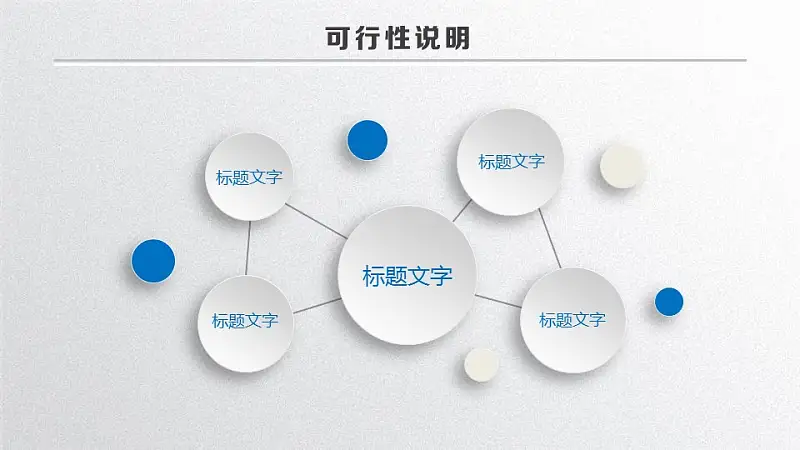 可行性说明

标题文字

标题文字

标题文字

标题文字

标题文字